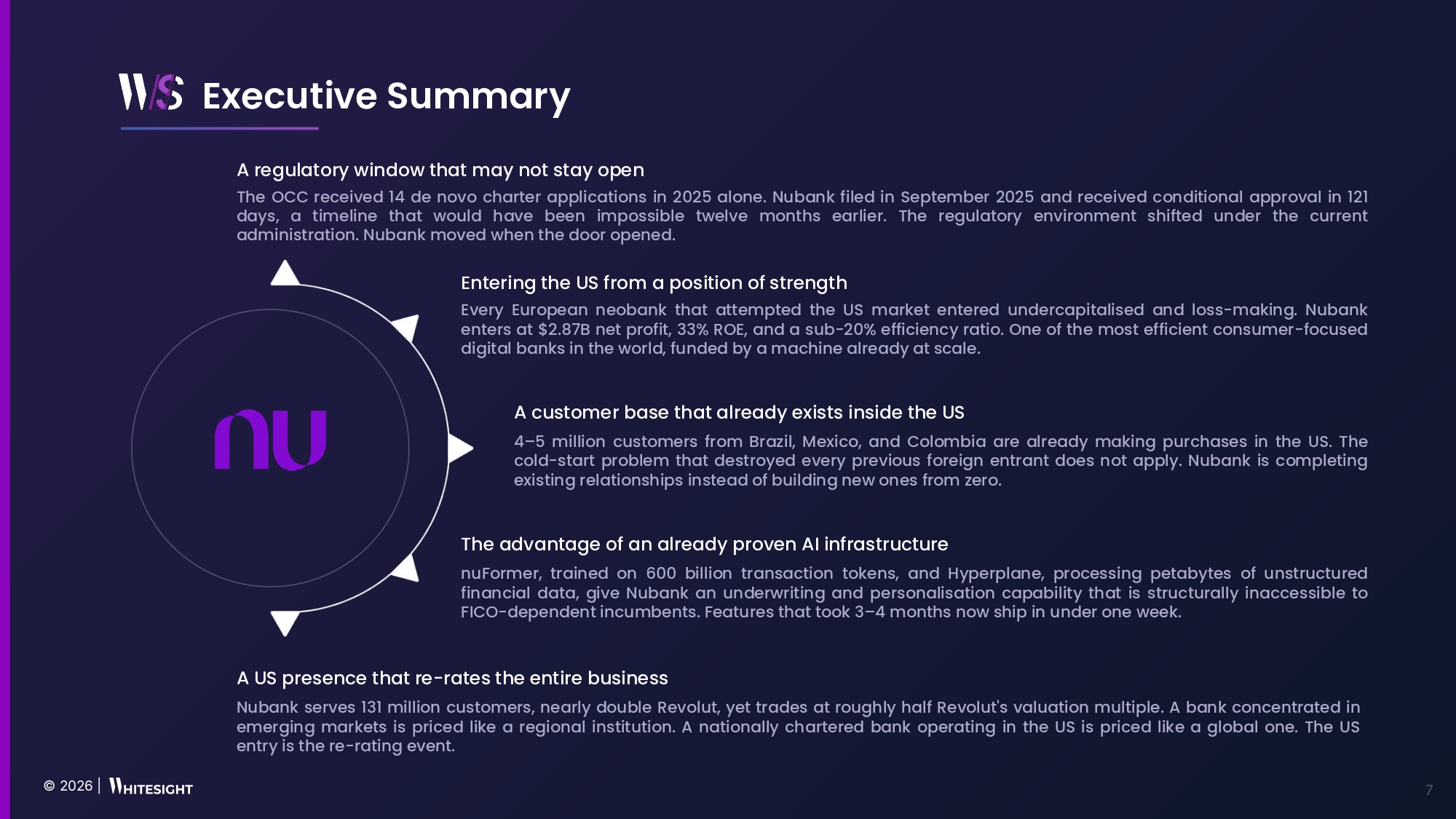 WS Executive Summary

A regulatory window that may not stay open

The OCC received 14 de novo charter applications in 2025 alone. Nubank filed in September 2025 and received conditional approval in 121 days, a timeline that would have been impossible twelve months earlier. The regulatory environment shifted under the current administration. Nubank moved when the door opened.

nu

Entering the US from a position of strength

Every European neobank that attempted the US market entered undercapitalised and loss-making. Nubank enters at $2.87B net profit, 33% ROE, and a sub-20% efficiency ratio. One of the most efficient consumer-focused digital banks in the world, funded by a machine already at scale.

A customer base that already exists inside the US

4–5 million customers from Brazil, Mexico, and Colombia are already making purchases in the US. The cold-start problem that destroyed every previous foreign entrant does not apply. Nubank is completing existing relationships instead of building new ones from zero.

The advantage of an already proven AI infrastructure

nuFormer, trained on 600 billion transaction tokens, and Hyperplane, processing petabytes of unstructured financial data, give Nubank an underwriting and personalisation capability that is structurally inaccessible to FICO-dependent incumbents. Features that took 3–4 months now ship in under one week.

A US presence that re-rates the entire business

Nubank serves 131 million customers, nearly double Revolut, yet trades at roughly half Revolut's valuation multiple. A bank concentrated in emerging markets is priced like a regional institution. A nationally chartered bank operating in the US is priced like a global one. The US entry is the re-rating event.

© 2026 | WHITESIGHT

7